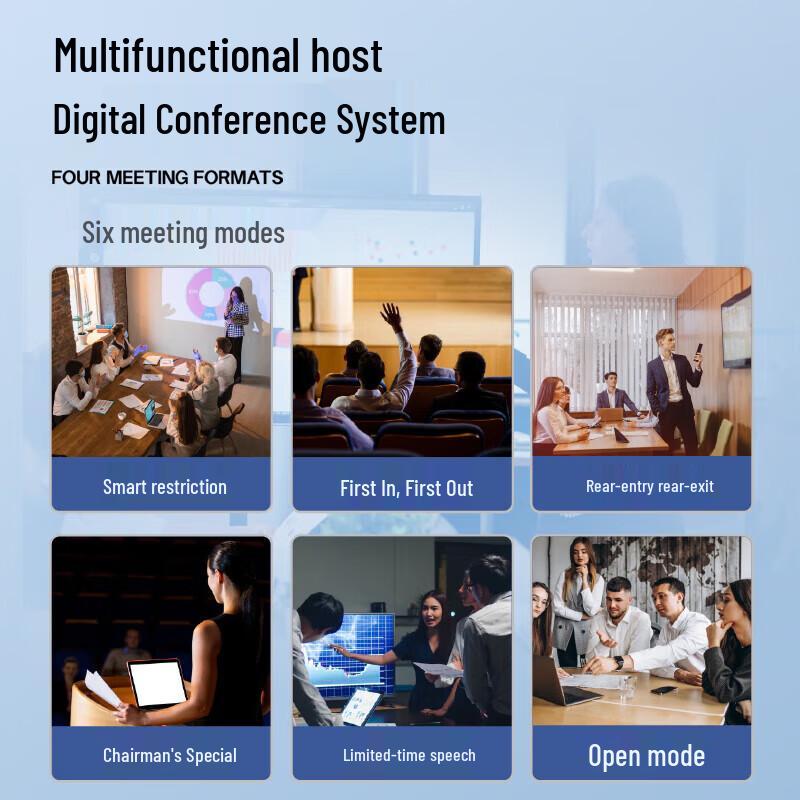 Multifunctional host
Digital Conference System

FOUR MEETING FORMATS

Six meeting modes

Smart restriction

First In, First Out

Rear-entry rear-exit

Chairman's Special

Limited-time speech

Open mode